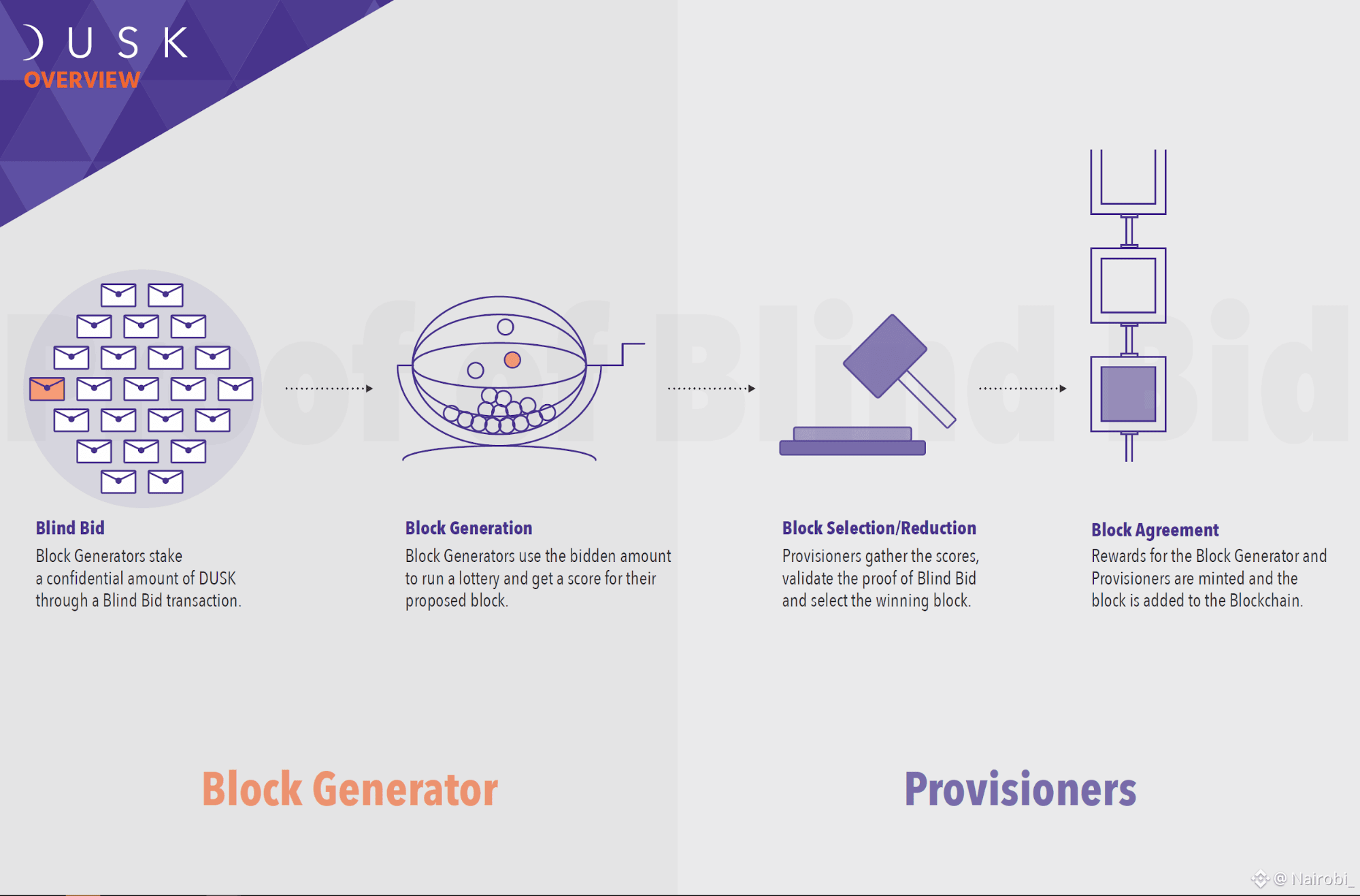 DUSK
OVERVIEW

Proof of Blind Bid

Blind Bid
Block Generators stake a confidential amount of DUSK through a Blind Bid transaction.

Block Generation
Block Generators use the bidden amount to run a lottery and get a score for their proposed block.

Block Selection/Reduction
Provisioners gather the scores, validate the proof of Blind Bid and select the winning block.

Block Agreement
Rewards for the Block Generator and Provisioners are minted and the block is added to the Blockchain.

Block Generator

Provisioners

@ Nairobi_